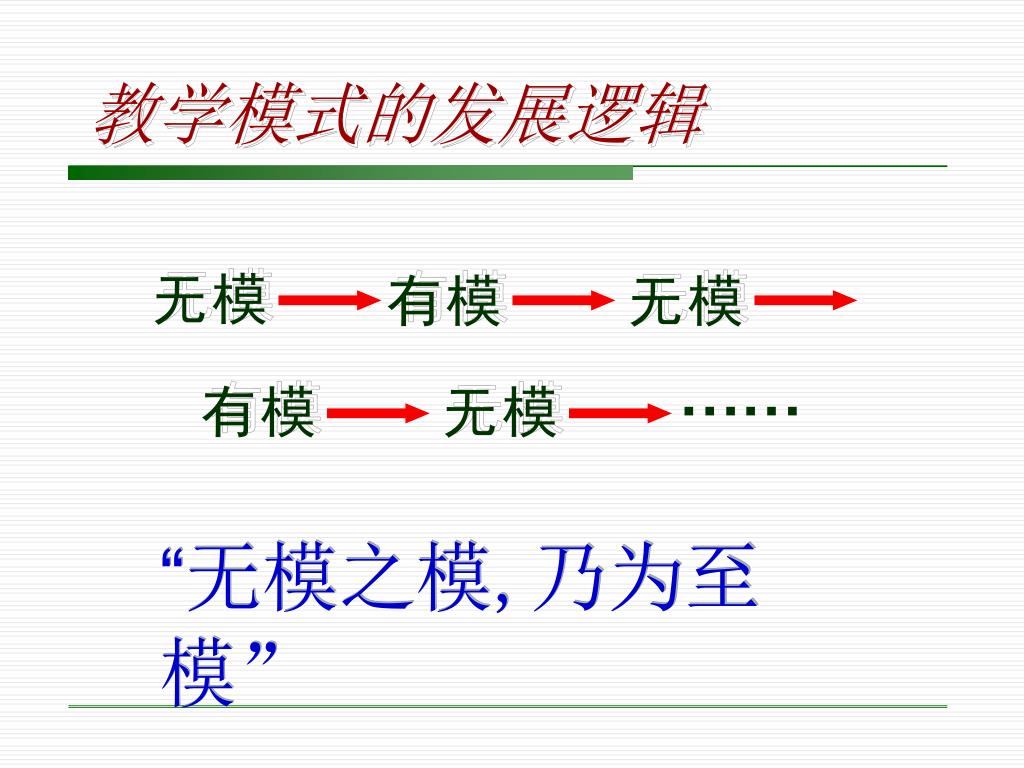 教学模式的发展逻辑

无模 → 有模 → 无模 →
有模 → 无模 → ……

“无模之模, 乃为至模”